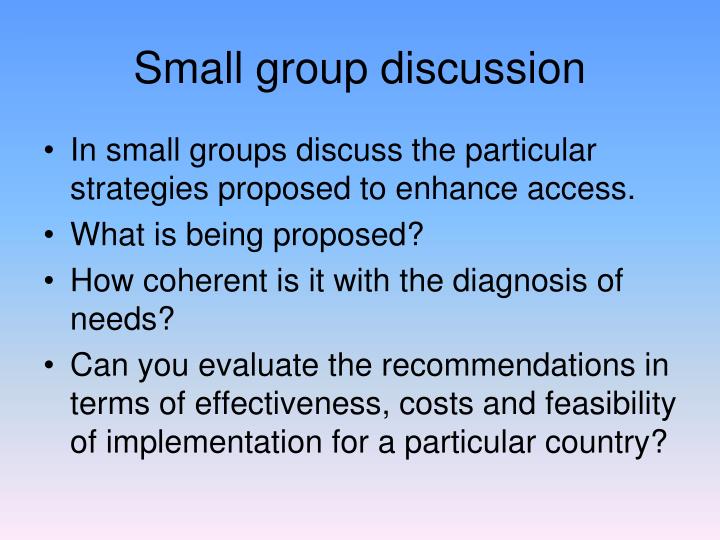 Small group discussion

• In small groups discuss the particular strategies proposed to enhance access.
• What is being proposed?
• How coherent is it with the diagnosis of needs?
• Can you evaluate the recommendations in terms of effectiveness, costs and feasibility of implementation for a particular country?